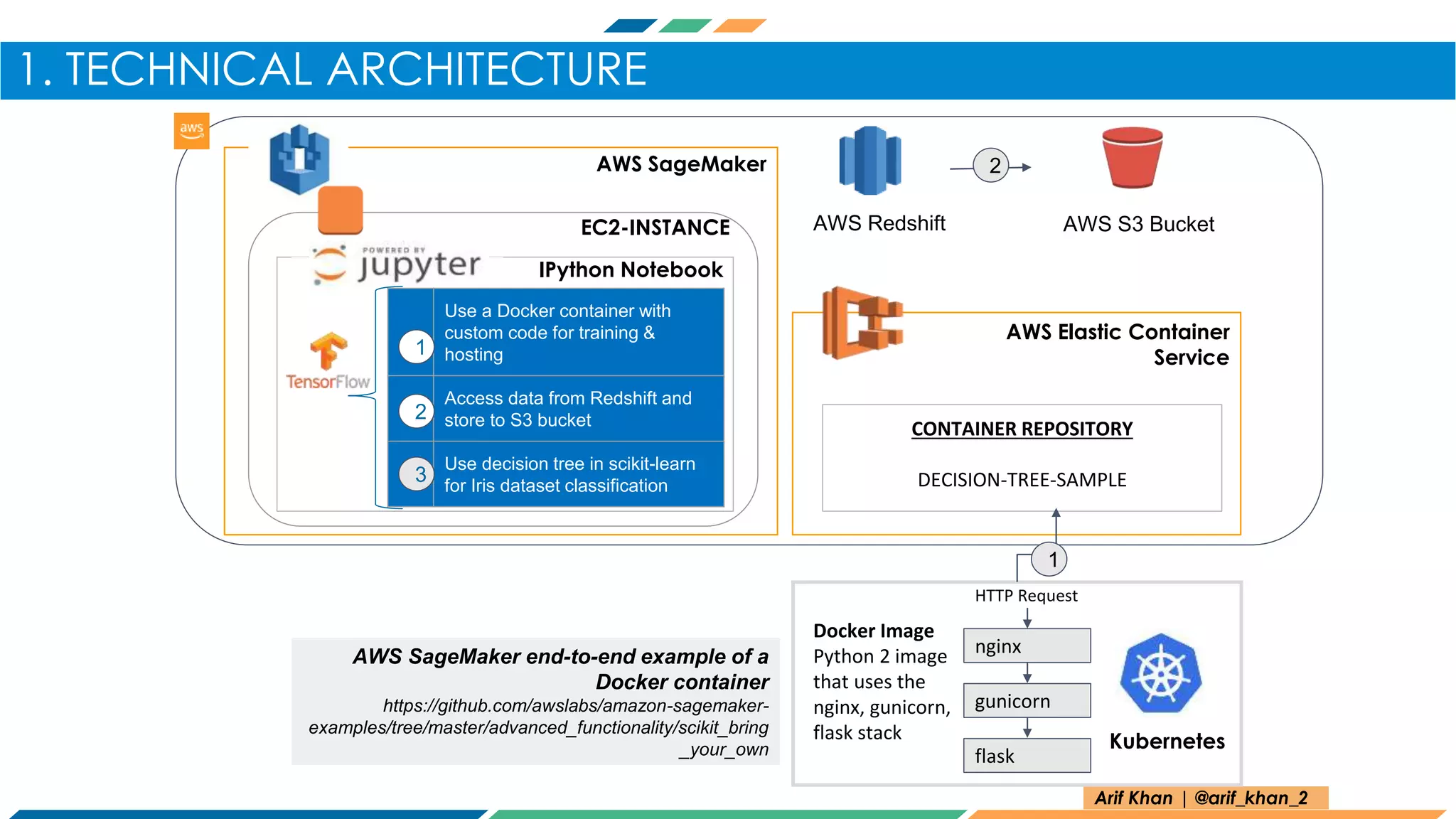 1. TECHNICAL ARCHITECTURE

aws

AWS SageMaker

EC2-INSTANCE

POWERED BY jupyter

IPython Notebook

TensorFlow

1 Use a Docker container with custom code for training & hosting

2 Access data from Redshift and store to S3 bucket

3 Use decision tree in scikit-learn for Iris dataset classification

AWS Redshift

2

AWS S3 Bucket

AWS Elastic Container Service

CONTAINER REPOSITORY

DECISION-TREE-SAMPLE

1

HTTP Request

Docker Image
Python 2 image that uses the nginx, gunicorn, flask stack

nginx

gunicorn

flask

Kubernetes

AWS SageMaker end-to-end example of a Docker container
https://github.com/awslabs/amazon-sagemaker-examples/tree/master/advanced_functionality/scikit_bring_your_own

Arif Khan | @arif_khan_2